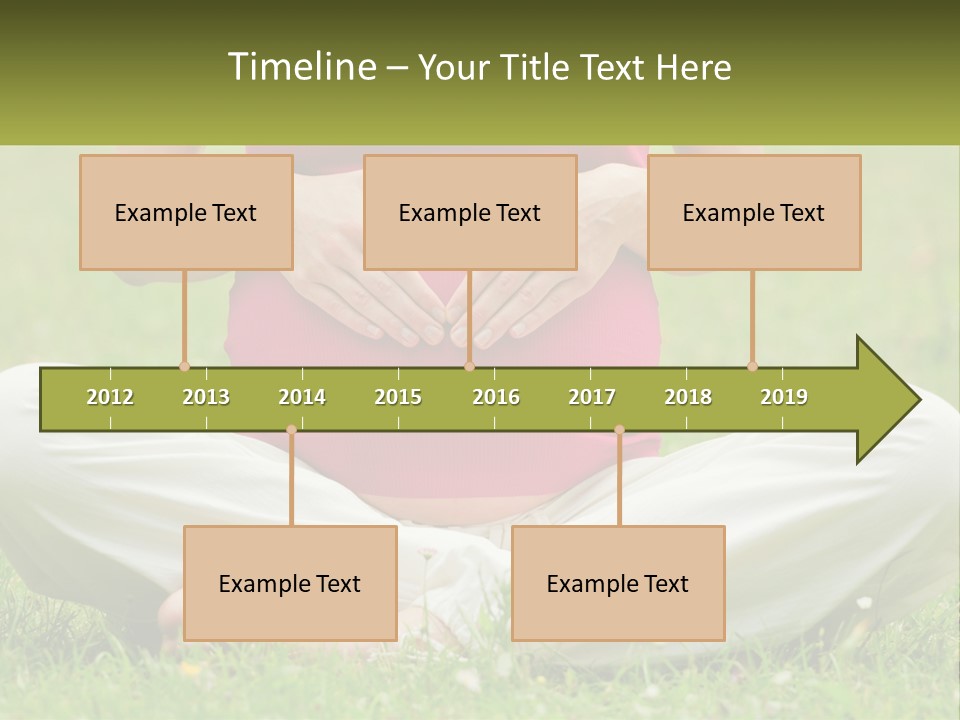 Timeline – Your Title Text Here

Example Text

Example Text

Example Text

2012 2013 2014 2015 2016 2017 2018 2019

Example Text

Example Text